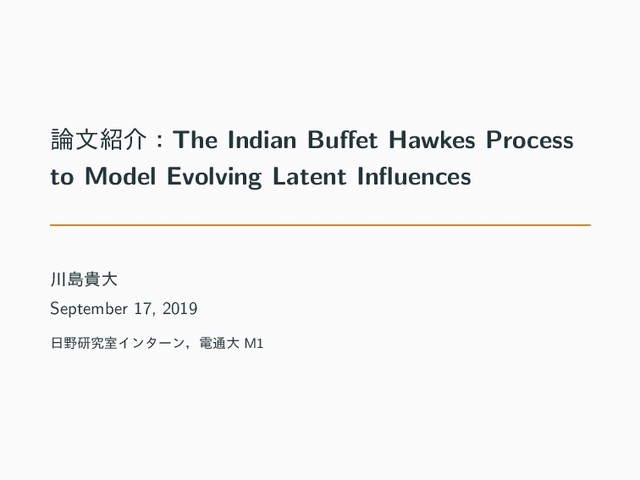 論文紹介：The Indian Buffet Hawkes Process to Model Evolving Latent Influences

川島貴大

September 17, 2019

日野研究室インターン，電通大 M1